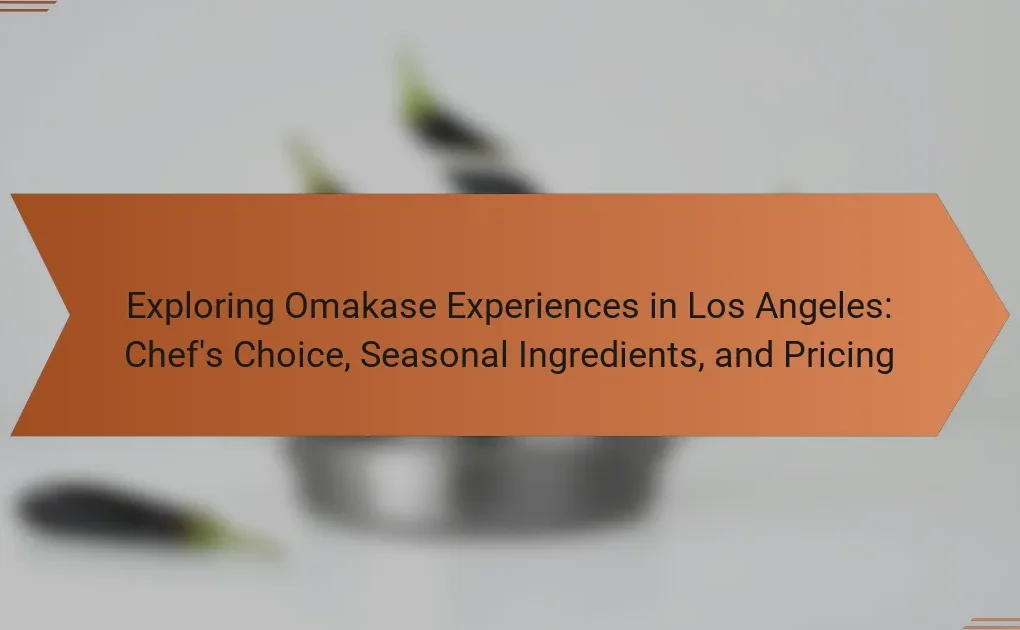 Exploring Omakase Experiences in Los Angeles: Chef's Choice, Seasonal Ingredients, and Pricing